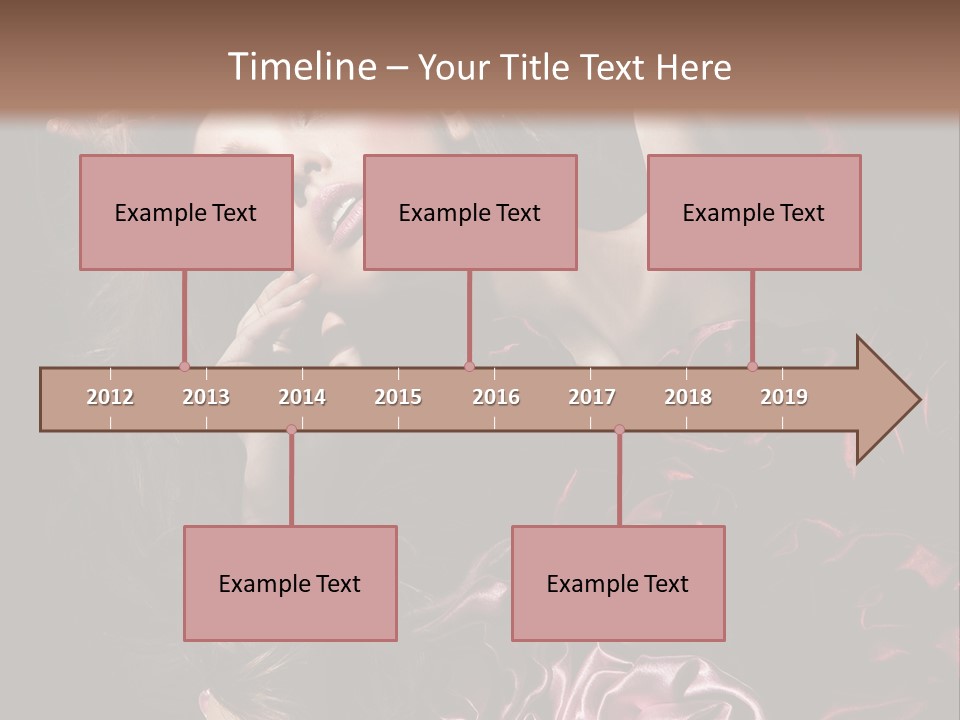 Timeline – Your Title Text Here

Example Text

Example Text

Example Text

2012 2013 2014 2015 2016 2017 2018 2019

Example Text

Example Text